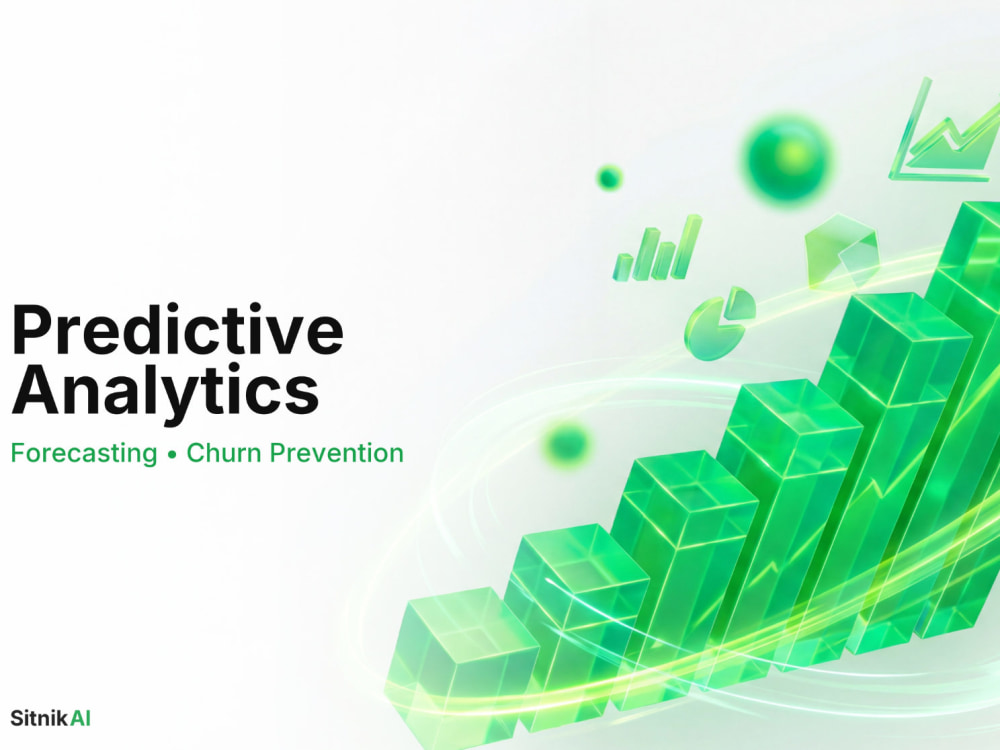 Predictive Analytics

Forecasting • Churn Prevention

Sitnik AI